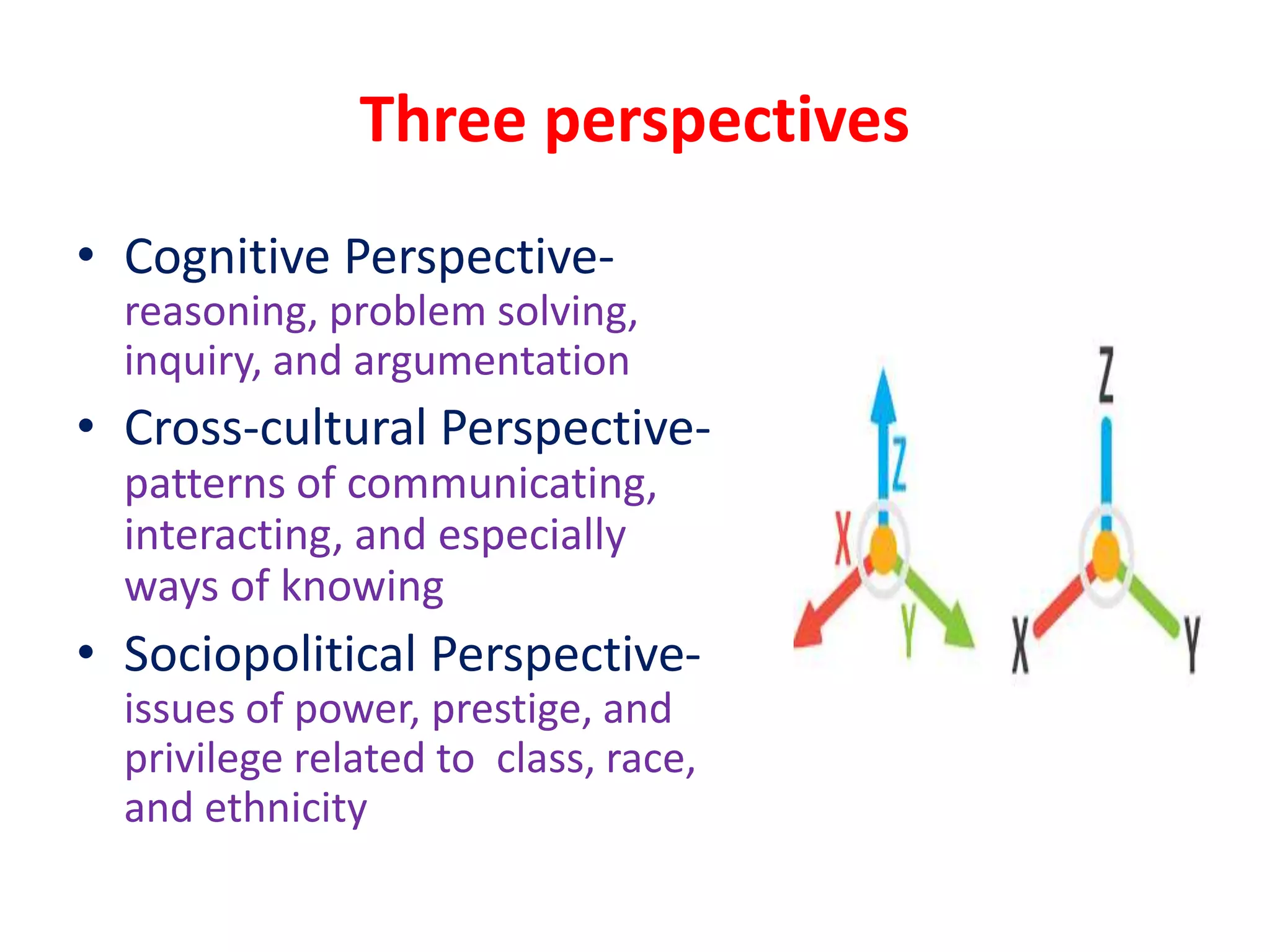 Three perspectives

• Cognitive Perspective- reasoning, problem solving, inquiry, and argumentation
• Cross-cultural Perspective- patterns of communicating, interacting, and especially ways of knowing
• Sociopolitical Perspective- issues of power, prestige, and privilege related to class, race, and ethnicity

Z
X
Y
Z
X
Y